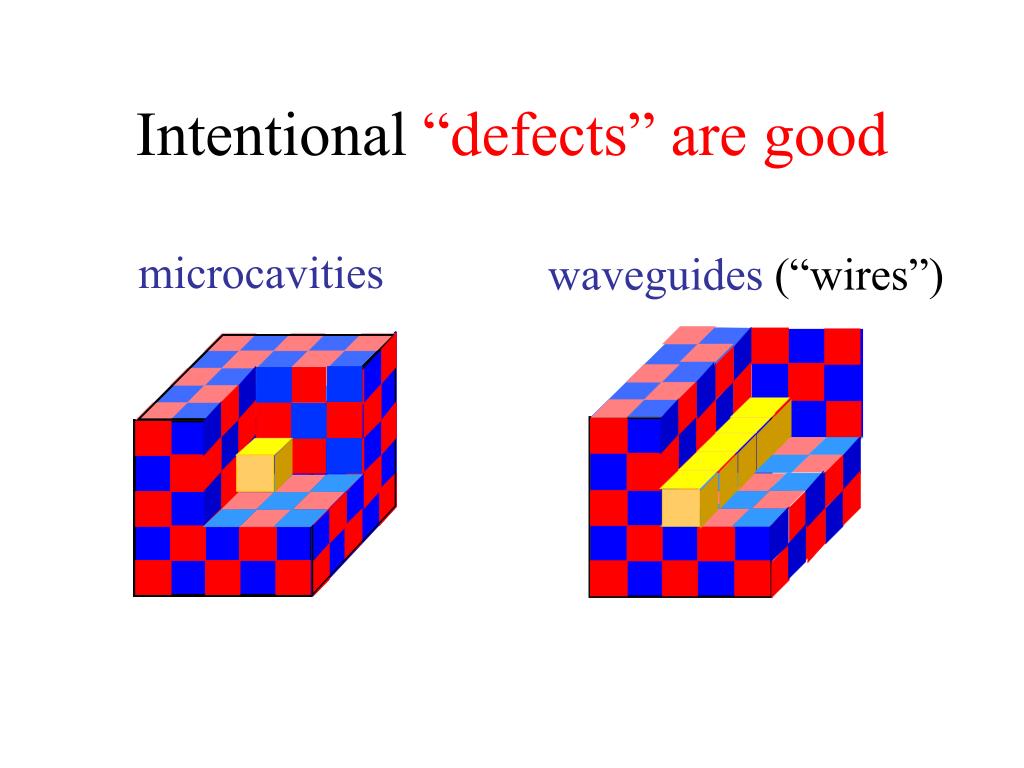 Intentional “defects” are good

microcavities

waveguides (“wires”)